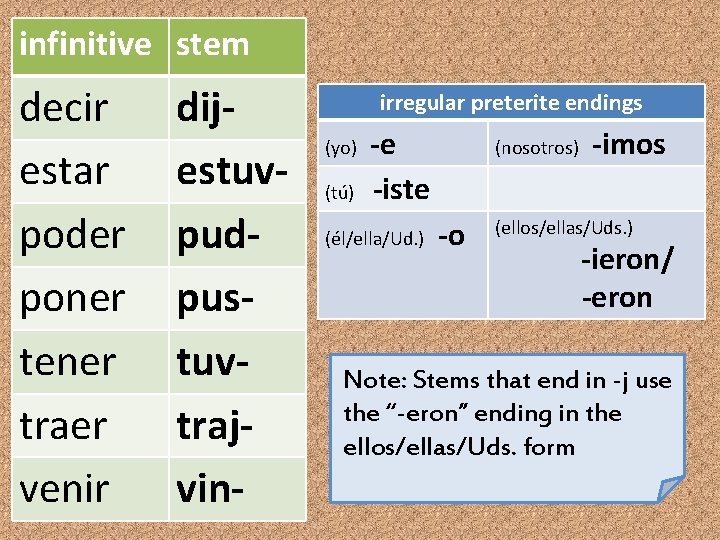 | infinitive | stem |
|---|---|
| decir | dij- |
| estar | estuv- |
| poder | pud- |
| poner | pus- |
| tener | tuv- |
| traer | traj- |
| venir | vin- |

| irregular preterite endings | |
|---|---|
| (yo) -e | (nosotros) -imos |
| (tú) -iste | |
| (él/ella/Ud.) -o | (ellos/ellas/Uds.) -ieron/ -eron |

Note: Stems that end in -j use the "-eron" ending in the ellos/ellas/Uds. form